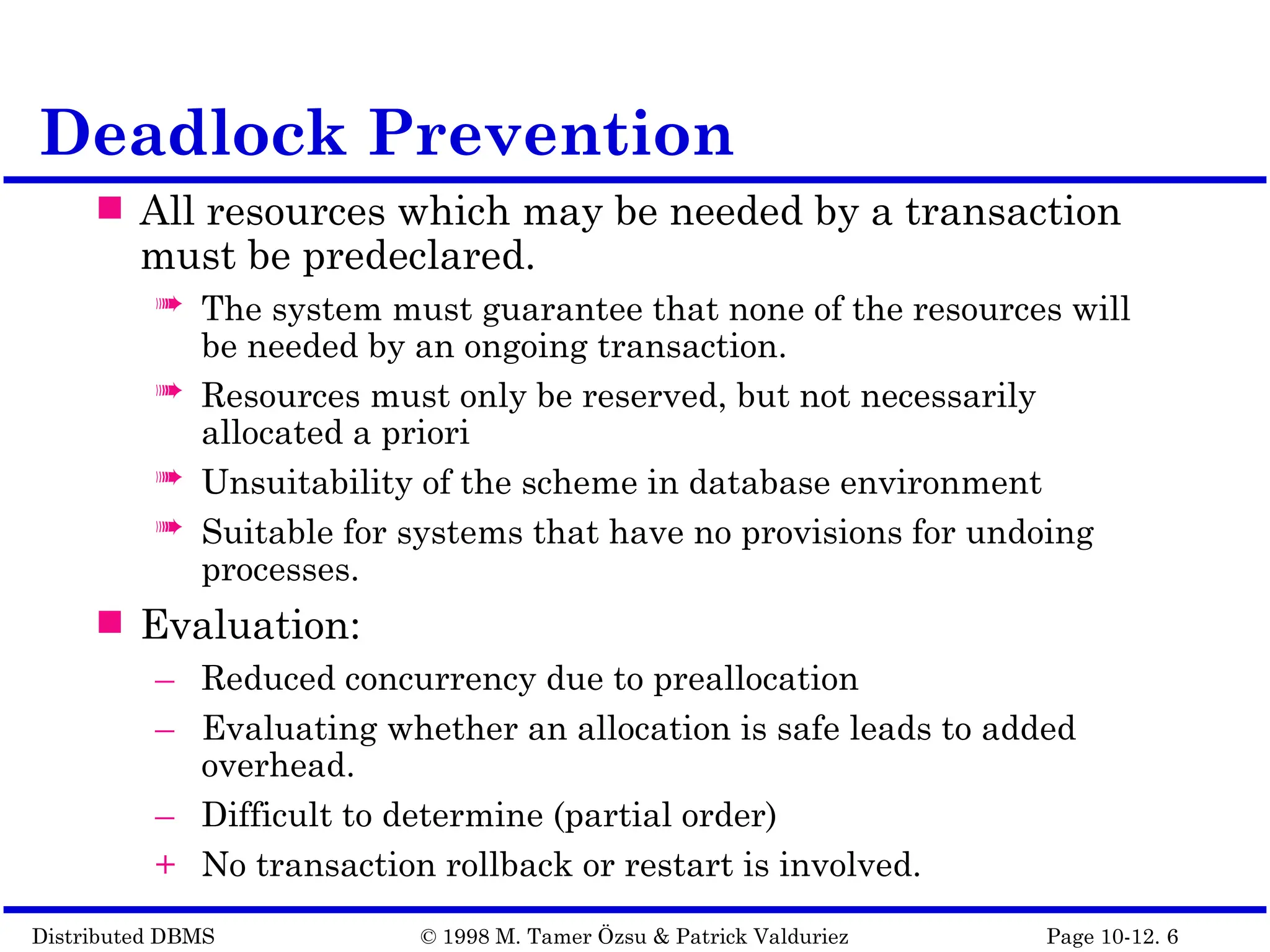 Deadlock Prevention

■ All resources which may be needed by a transaction must be predeclared.

➠ The system must guarantee that none of the resources will be needed by an ongoing transaction.

➠ Resources must only be reserved, but not necessarily allocated a priori

➠ Unsuitability of the scheme in database environment

➠ Suitable for systems that have no provisions for undoing processes.

■ Evaluation:

– Reduced concurrency due to preallocation

– Evaluating whether an allocation is safe leads to added overhead.

– Difficult to determine (partial order)

+ No transaction rollback or restart is involved.

Distributed DBMS © 1998 M. Tamer Özsu & Patrick Valduriez Page 10-12. 6